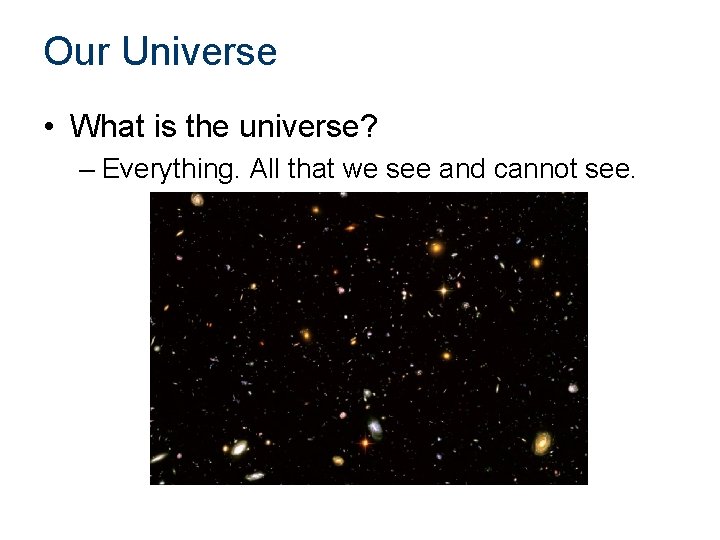 Our Universe

• What is the universe?

– Everything. All that we see and cannot see.